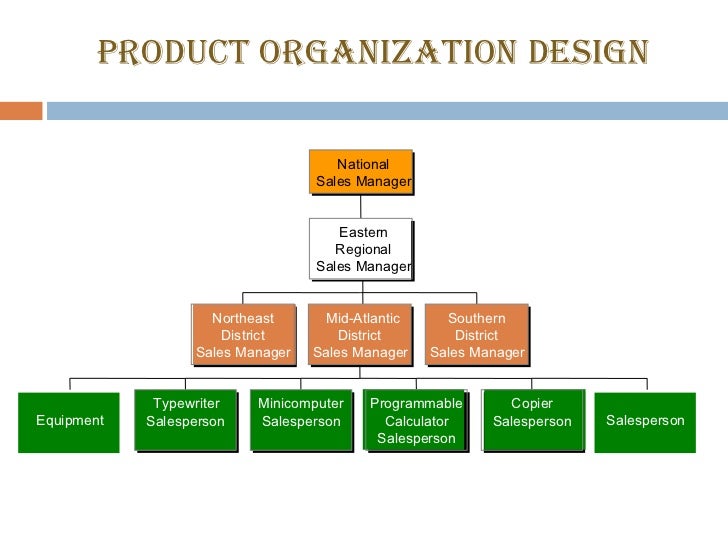 PRODUCT ORGANIZATION DESIGN

National Sales Manager

Eastern Regional Sales Manager

Northeast District Sales Manager

Mid-Atlantic District Sales Manager

Southern District Sales Manager

Equipment

Typewriter Salesperson

Minicomputer Salesperson

Programmable Calculator Salesperson

Copier Salesperson

Salesperson